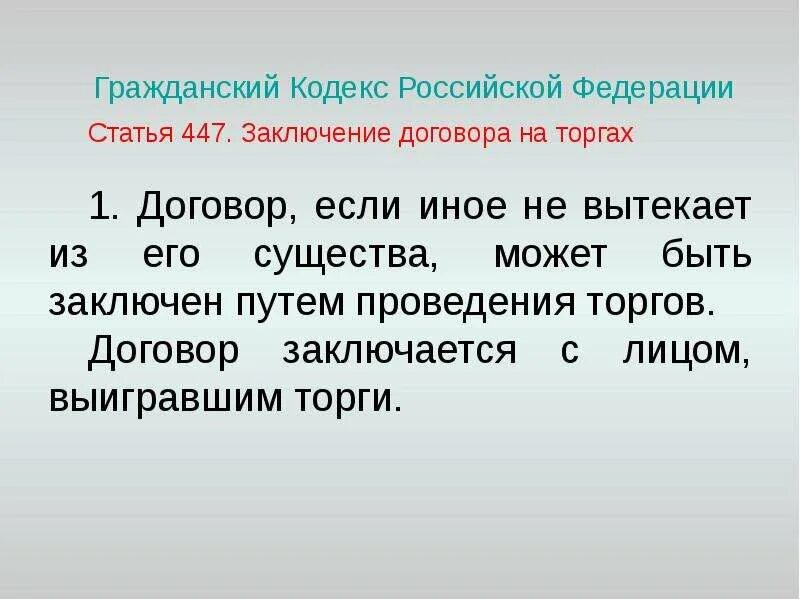 Гражданский Кодекс Российской Федерации

Статья 447. Заключение договора на торгах

1. Договор, если иное не вытекает из его существа, может быть заключен путем проведения торгов.

Договор заключается с лицом, выигравшим торги.